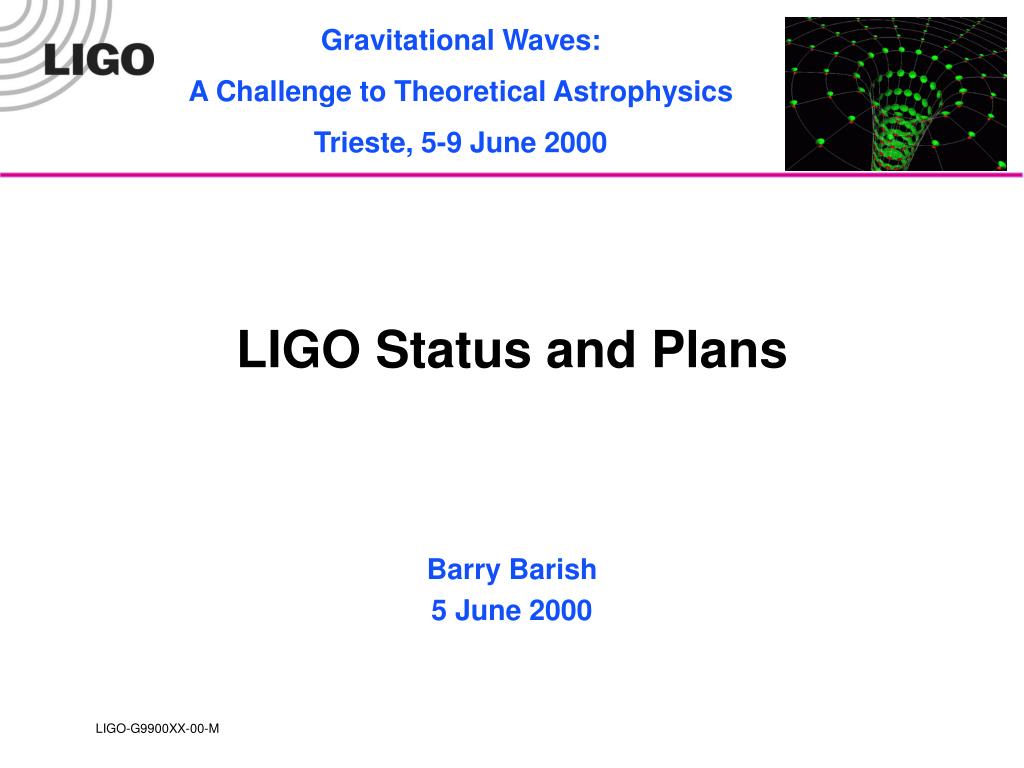 LIGO

Gravitational Waves:
A Challenge to Theoretical Astrophysics
Trieste, 5-9 June 2000

LIGO Status and Plans

Barry Barish
5 June 2000

LIGO-G9900XX-00-M